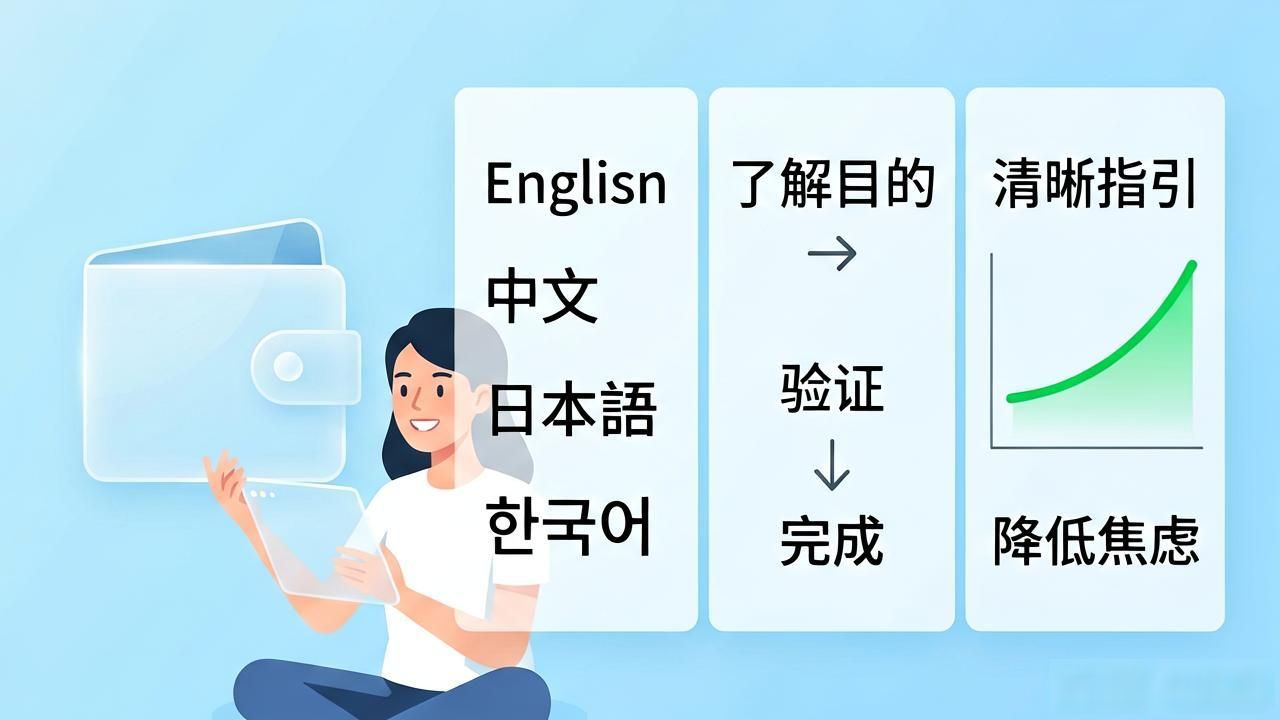 Englisn
中文
日本語
한국어

了解目的
→
验证
↓
完成

清晰指引

降低焦虑